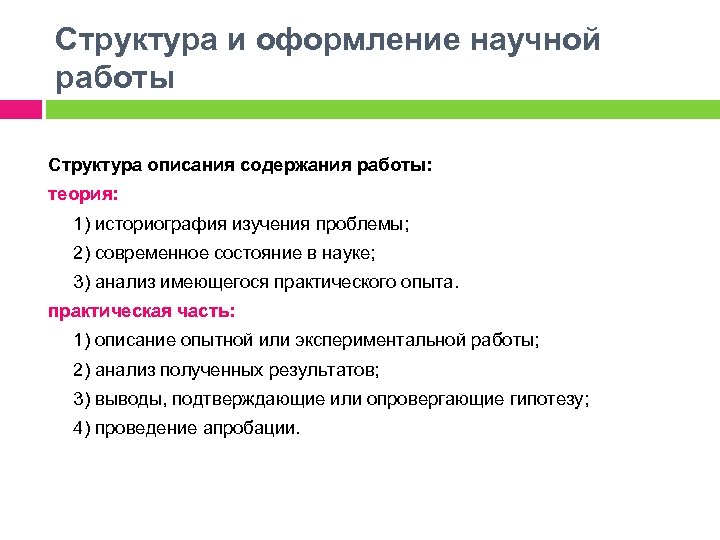 Структура и оформление научной работы

Структура описания содержания работы:

теория:

1) историография изучения проблемы;

2) современное состояние в науке;

3) анализ имеющегося практического опыта.

практическая часть:

1) описание опытной или экспериментальной работы;

2) анализ полученных результатов;

3) выводы, подтверждающие или опровергающие гипотезу;

4) проведение апробации.